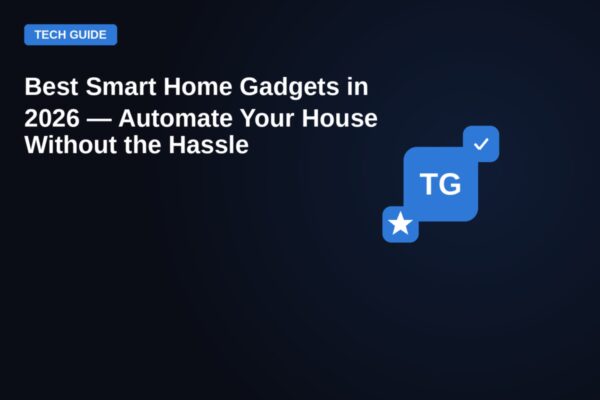 TECH GUIDE

Best Smart Home Gadgets in 2026 — Automate Your House Without the Hassle

TG